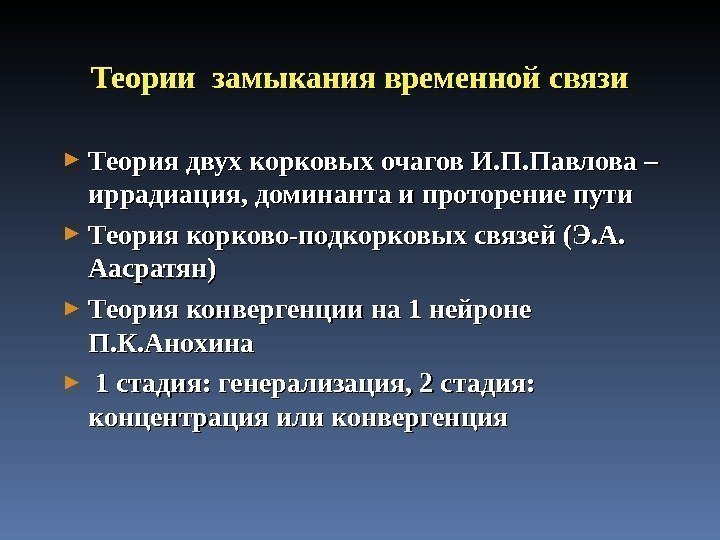 Теории замыкания временной связи

► Теория двух корковых очагов И.П.Павлова – иррадиация, доминанта и проторение пути

► Теория корково-подкорковых связей (Э.А. Аасратян)

► Теория конвергенции на 1 нейроне П.К.Анохина

► 1 стадия: генерализация, 2 стадия: концентрация или конвергенция